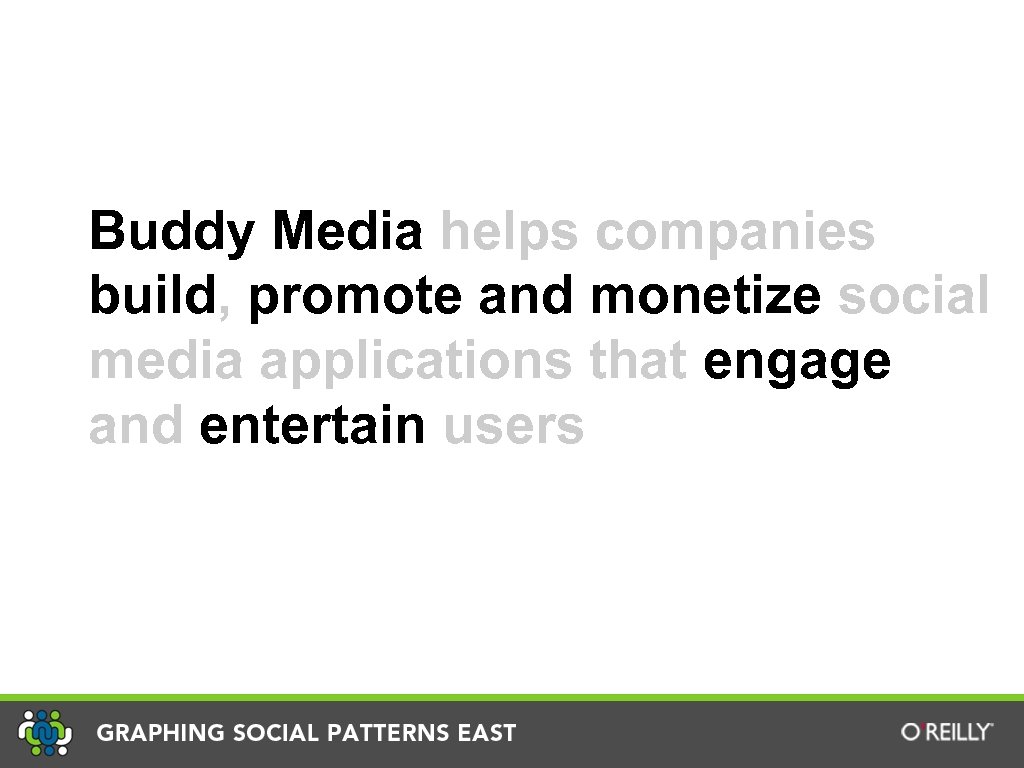 Buddy Media helps companies build, promote and monetize social media applications that engage and entertain users

GRAPHING SOCIAL PATTERNS EAST

O'REILLY